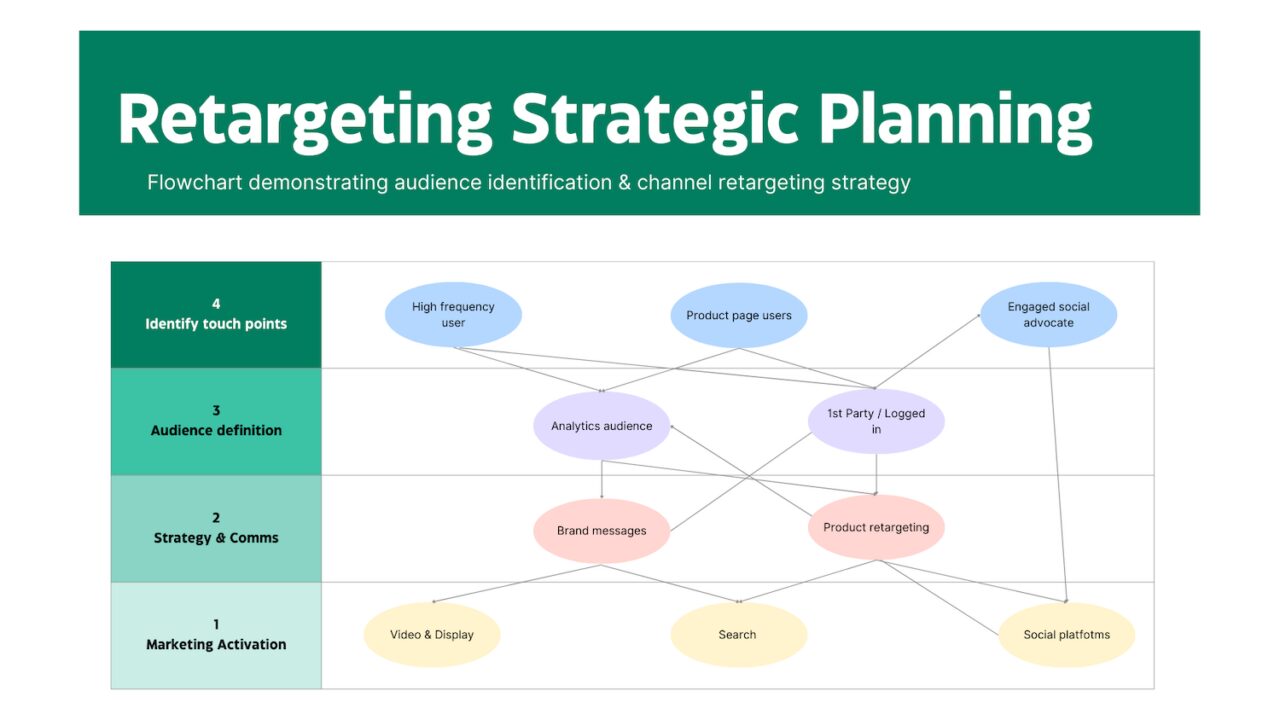 Retargeting Strategic Planning

Flowchart demonstrating audience identification & channel retargeting strategy

4
Identify touch points

High frequency user

Product page users

Engaged social advocate

3
Audience definition

Analytics audience

1st Party / Logged in

2
Strategy & Comms

Brand messages

Product retargeting

1
Marketing Activation

Video & Display

Search

Social platfotms